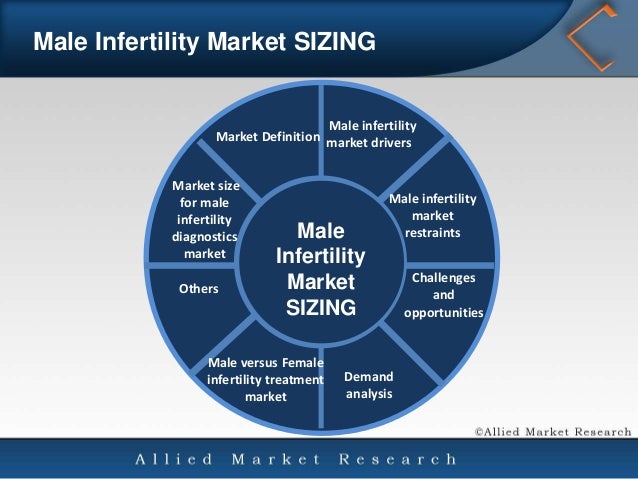 Male Infertility Market SIZING

Male Infertility Market SIZING

Market Definition

Male infertility market drivers

Male infertility market restraints

Challenges and opportunities

Demand analysis

Male versus Female infertility treatment market

Others

Market size for male infertility diagnostics market

©Allied Market Research

Allied Market Research